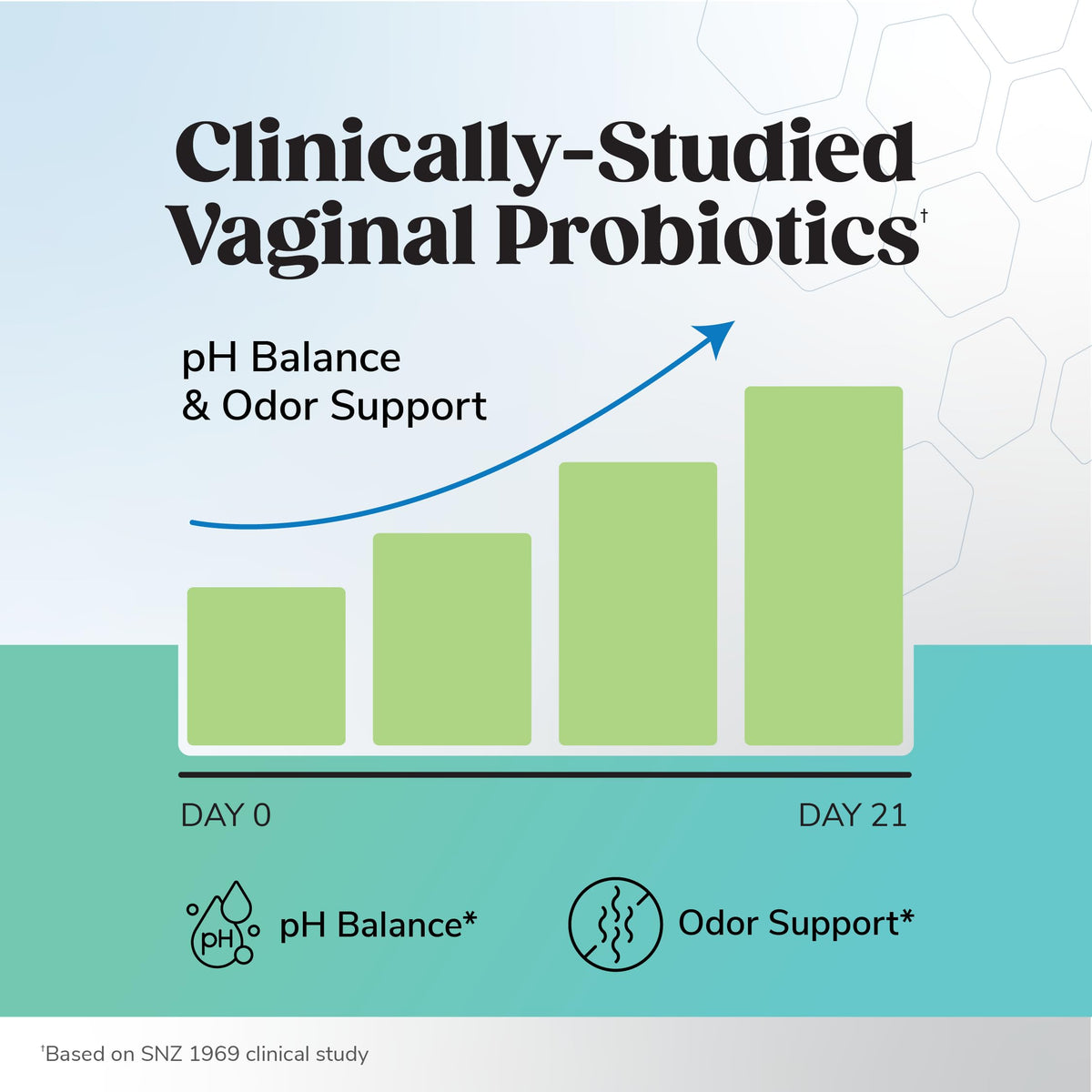 Clinically-Studied Vaginal Probiotics†

pH Balance
& Odor Support

DAY 0

DAY 21

pH

pH Balance*

Odor Support*

†Based on SNZ 1969 clinical study